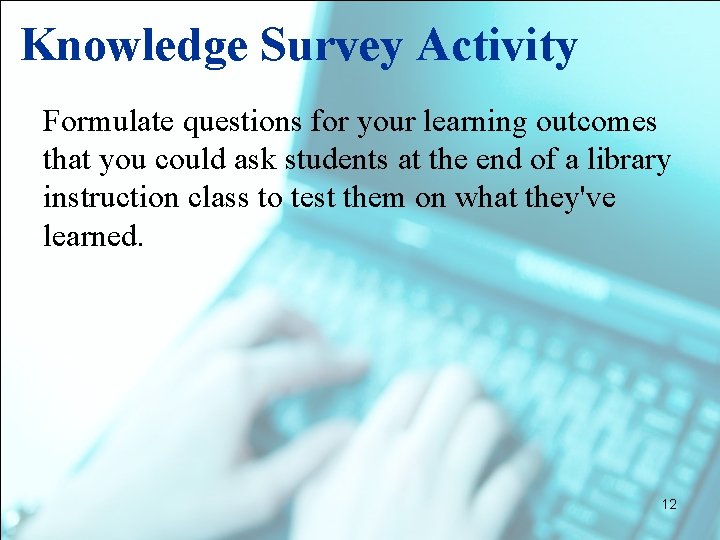 Knowledge Survey Activity

Formulate questions for your learning outcomes that you could ask students at the end of a library instruction class to test them on what they've learned.

12